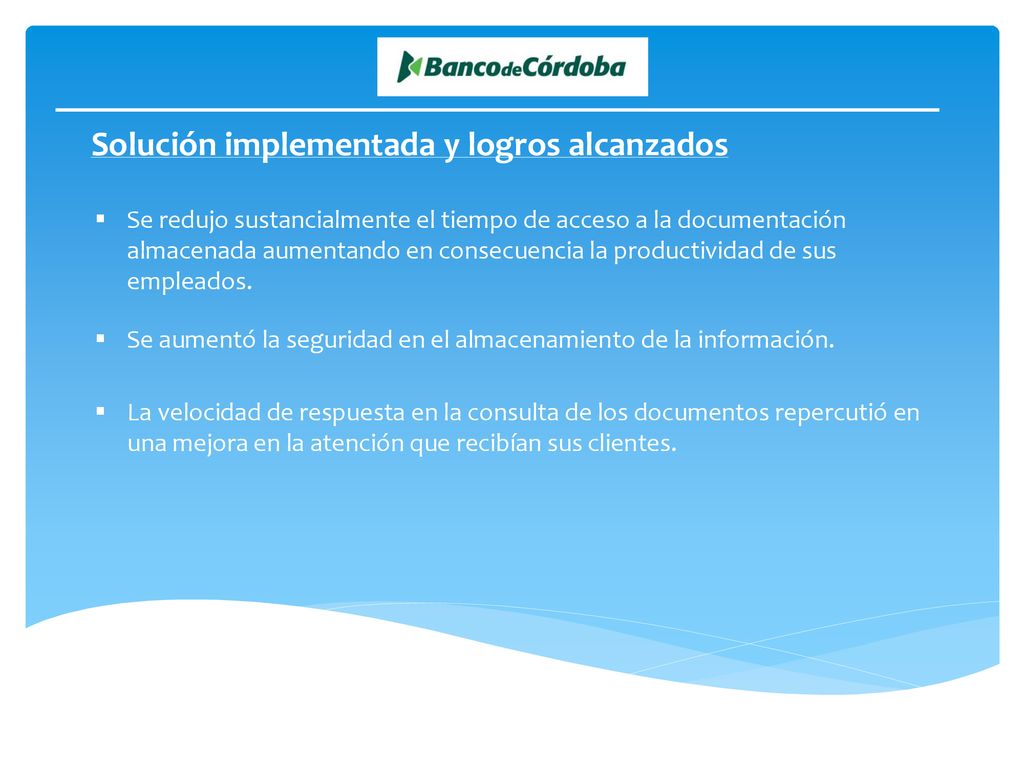 BancodeCórdoba

Solución implementada y logros alcanzados

▪ Se redujo sustancialmente el tiempo de acceso a la documentación almacenada aumentando en consecuencia la productividad de sus empleados.

▪ Se aumentó la seguridad en el almacenamiento de la información.

▪ La velocidad de respuesta en la consulta de los documentos repercutió en una mejora en la atención que recibían sus clientes.